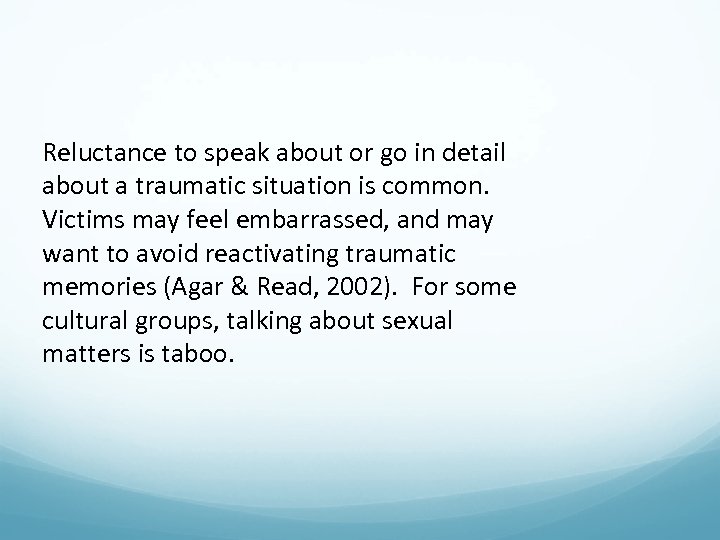 Reluctance to speak about or go in detail about a traumatic situation is common. Victims may feel embarrassed, and may want to avoid reactivating traumatic memories (Agar & Read, 2002). For some cultural groups, talking about sexual matters is taboo.